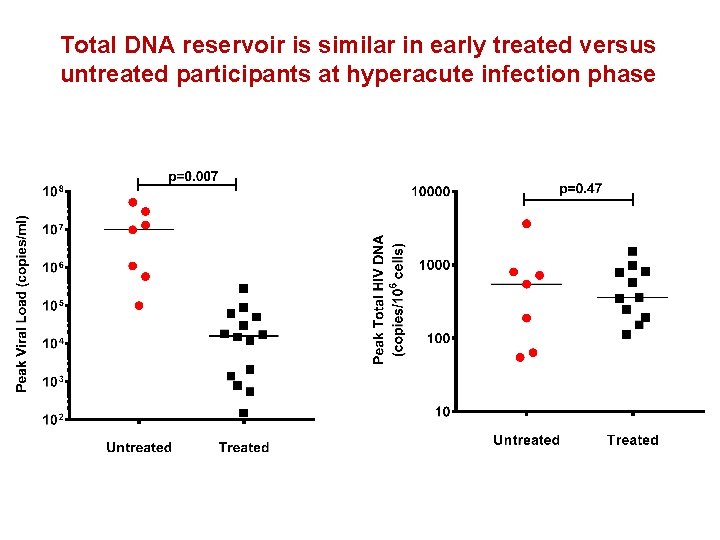 Total DNA reservoir is similar in early treated versus untreated participants at hyperacute infection phase

p=0.007

$10^8$
$10^7$
$10^6$
$10^5$
$10^4$
$10^3$
$10^2$

Peak Viral Load (copies/ml)

Untreated
Treated

p=0.47

10000
1000
100
10

Peak Total HIV DNA (copies/$10^6$ cells)

Untreated
Treated